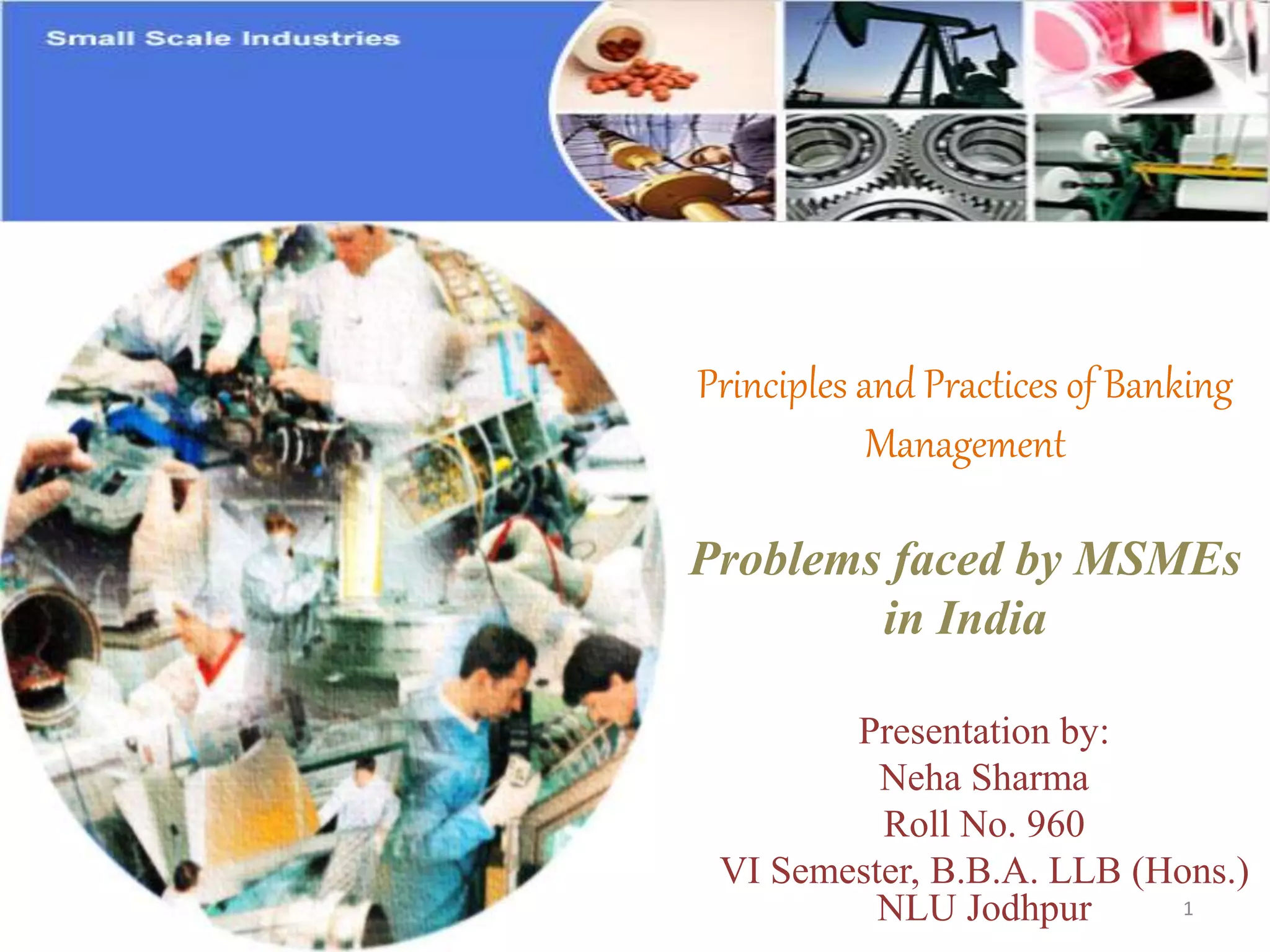 Small Scale Industries

Principles and Practices of Banking Management

Problems faced by MSMEs in India

Presentation by:
Neha Sharma
Roll No. 960
VI Semester, B.B.A. LLB (Hons.)
NLU Jodhpur

1